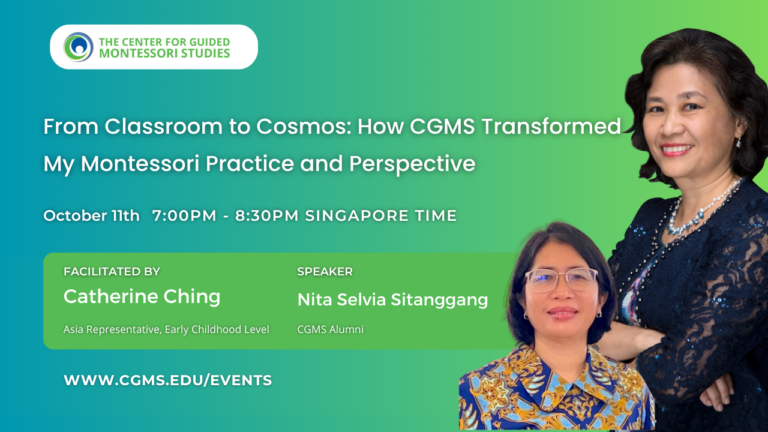 THE CENTER FOR GUIDED MONTESSORI STUDIES

From Classroom to Cosmos: How CGMS Transformed My Montessori Practice and Perspective

October 11th 7:00PM - 8:30PM SINGAPORE TIME

FACILITATED BY
Catherine Ching
Asia Representative, Early Childhood Level

SPEAKER
Nita Selvia Sitanggang
CGMS Alumni

WWW.CGMS.EDU/EVENTS